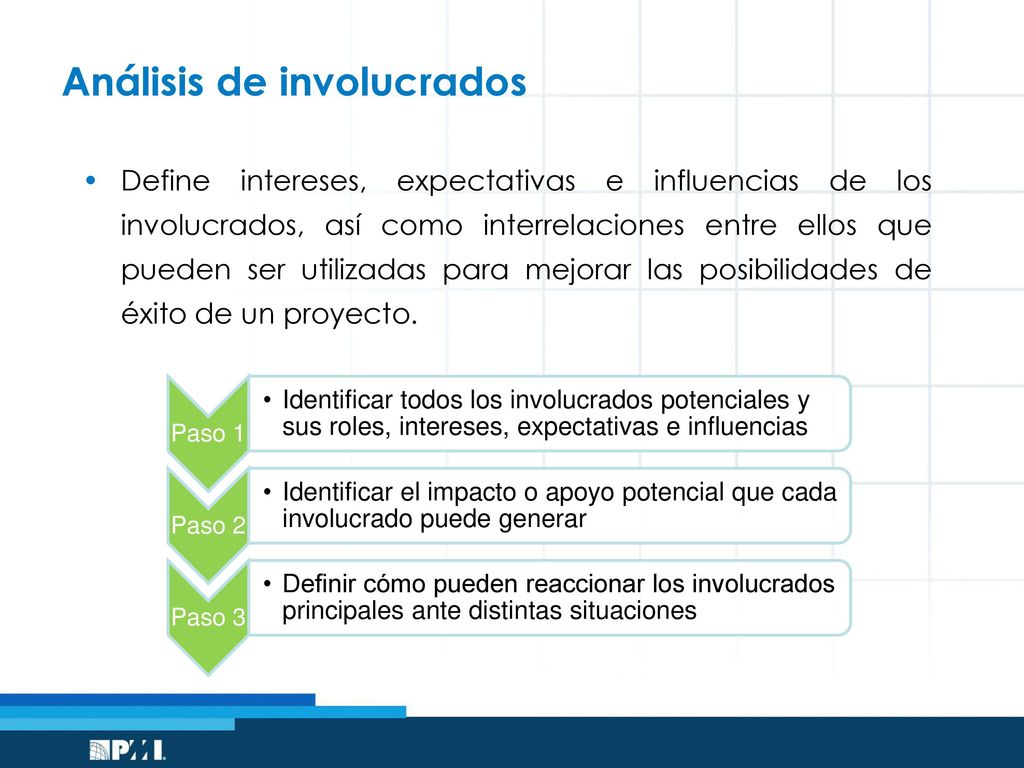 Análisis de involucrados

• Define intereses, expectativas e influencias de los involucrados, así como interrelaciones entre ellos que pueden ser utilizadas para mejorar las posibilidades de éxito de un proyecto.

Paso 1

• Identificar todos los involucrados potenciales y sus roles, intereses, expectativas e influencias

Paso 2

• Identificar el impacto o apoyo potencial que cada involucrado puede generar

Paso 3

• Definir cómo pueden reaccionar los involucrados principales ante distintas situaciones

PMI.